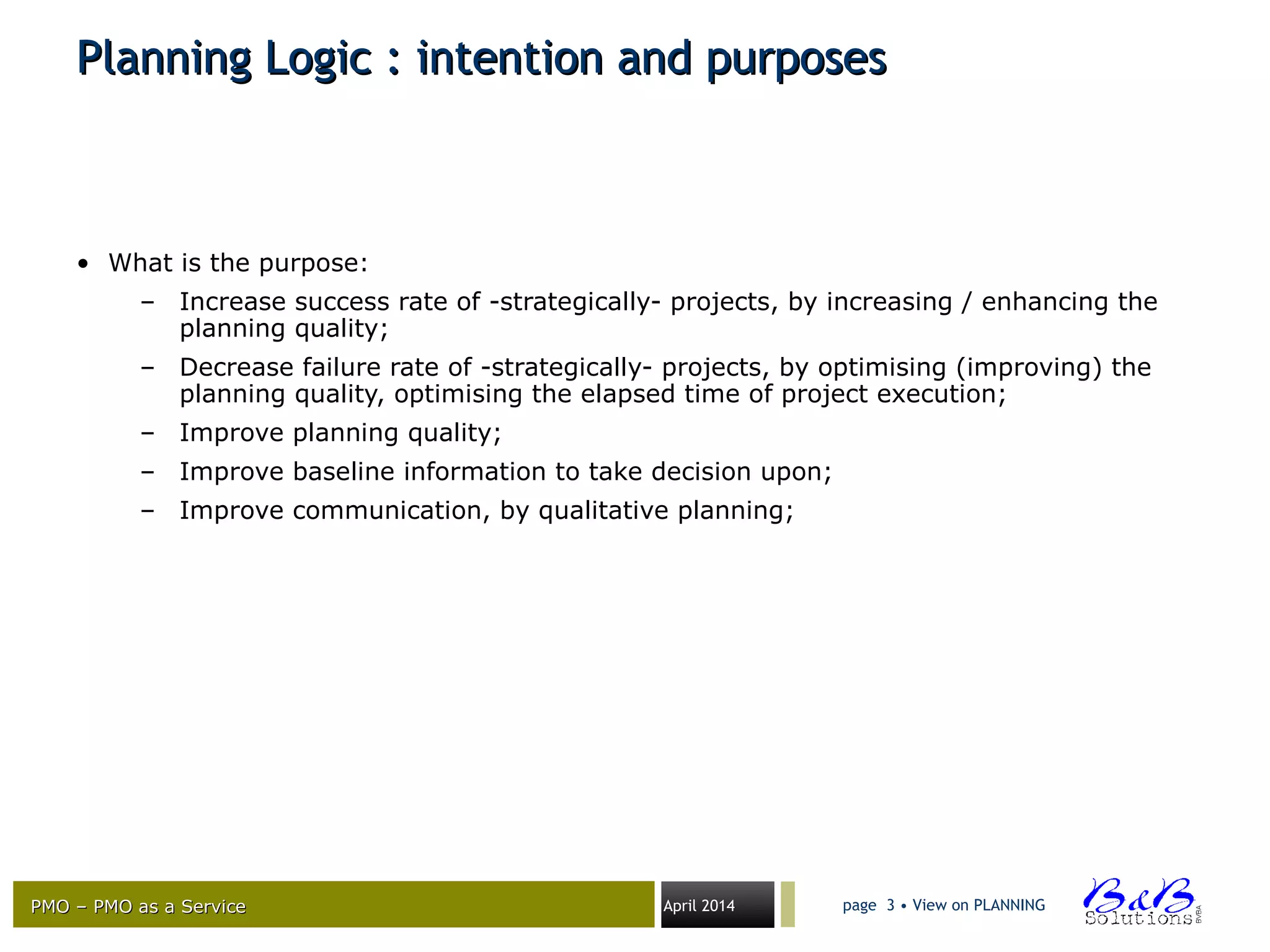 Planning Logic : intention and purposes

• What is the purpose:
– Increase success rate of -strategically- projects, by increasing / enhancing the planning quality;
– Decrease failure rate of -strategically- projects, by optimising (improving) the planning quality, optimising the elapsed time of project execution;
– Improve planning quality;
– Improve baseline information to take decision upon;
– Improve communication, by qualitative planning;

PMO – PMO as a Service

April 2014

page 3 • View on PLANNING

B&B Solutions BVBA